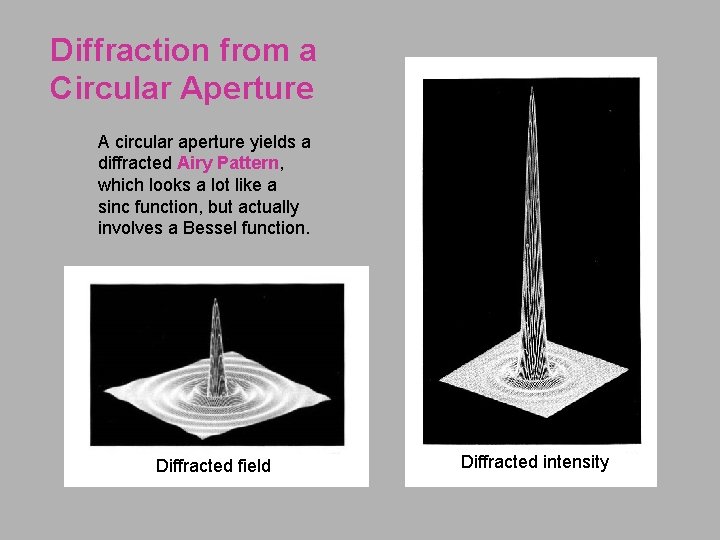 Diffraction from a Circular Aperture

A circular aperture yields a diffracted Airy Pattern, which looks a lot like a sinc function, but actually involves a Bessel function.

Diffracted field

Diffracted intensity